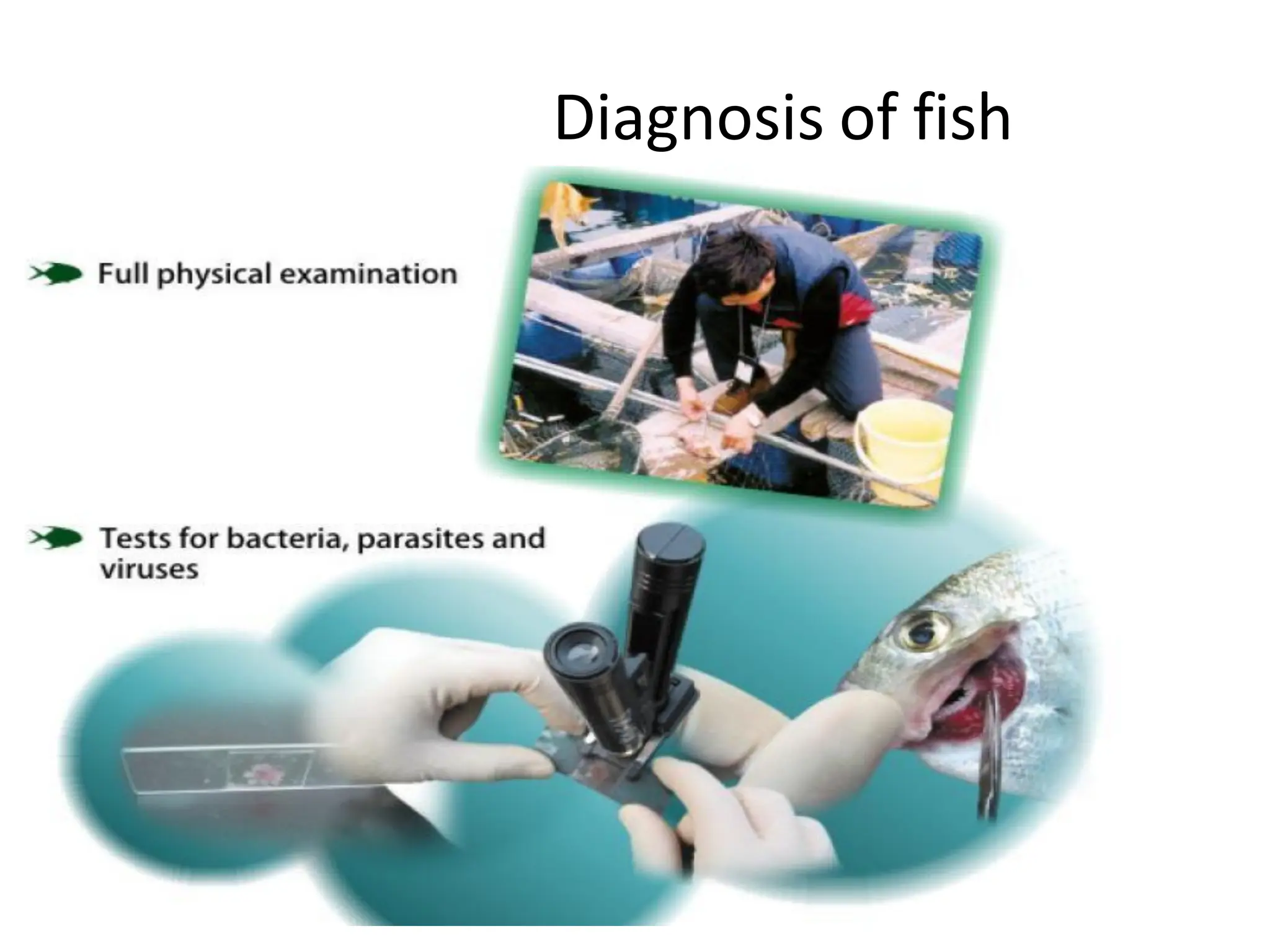 Diagnosis of fish

Full physical examination

Tests for bacteria, parasites and viruses